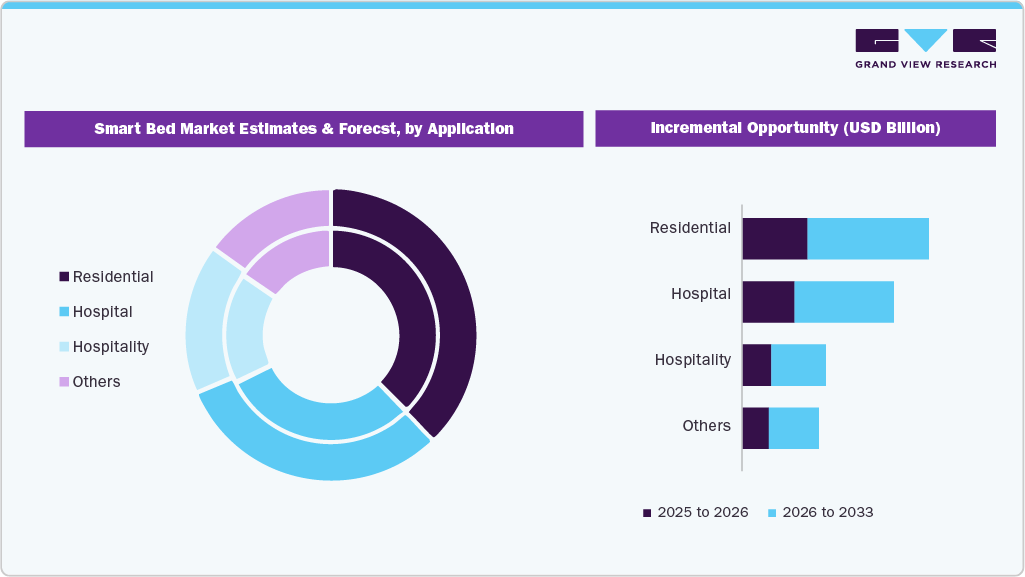 GRAND VIEW RESEARCH

Smart Bed Market Estimates & Forecst, by Application

Residential
Hospital
Hospitality
Others

Incremental Opportunity (USD Billion)

Residential
Hospital
Hospitality
Others

2025 to 2026
2026 to 2033